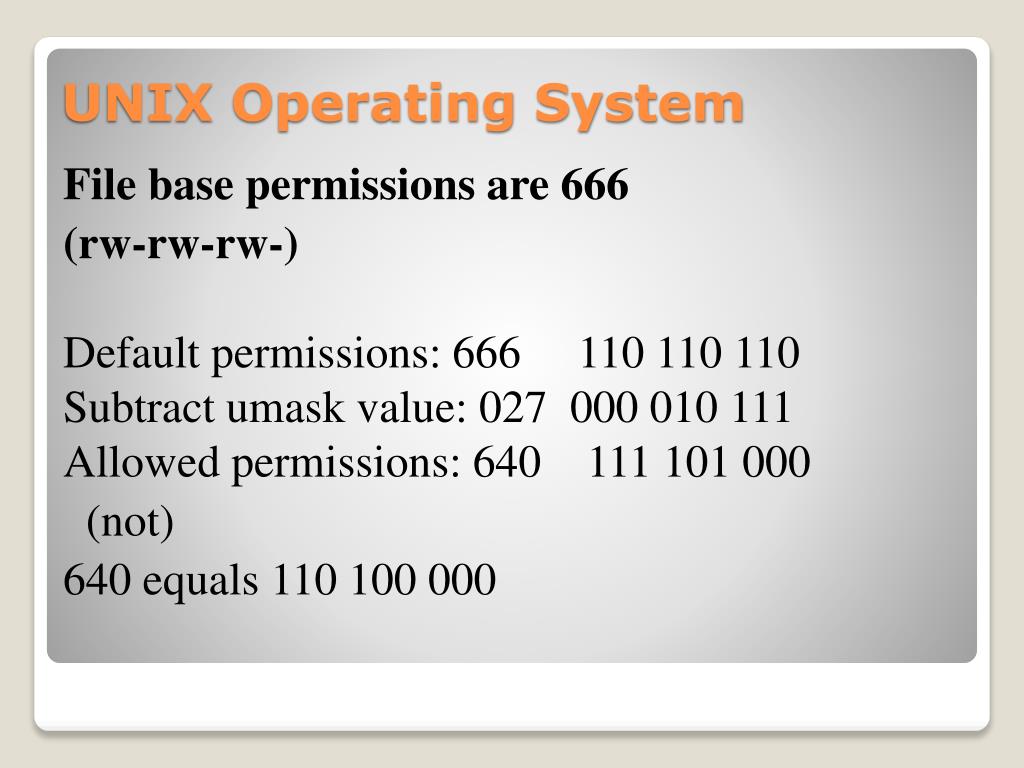 UNIX Operating System

File base permissions are 666 (rw-rw-rw-)

Default permissions: 666 110 110 110
Subtract umask value: 027 000 010 111
Allowed permissions: 640 111 101 000
(not)
640 equals 110 100 000